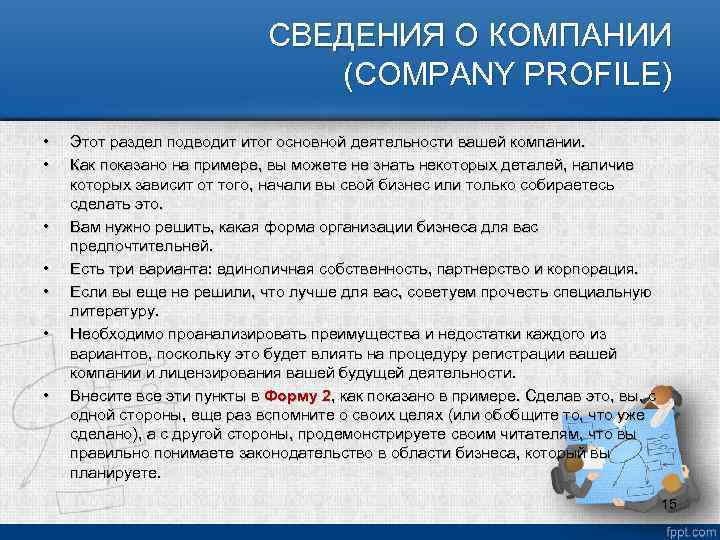 СВЕДЕНИЯ О КОМПАНИИ (COMPANY PROFILE)

• Этот раздел подводит итог основной деятельности вашей компании.
• Как показано на примере, вы можете не знать некоторых деталей, наличие которых зависит от того, начали вы свой бизнес или только собираетесь сделать это.
• Вам нужно решить, какая форма организации бизнеса для вас предпочтительней.
• Есть три варианта: единоличная собственность, партнерство и корпорация.
• Если вы еще не решили, что лучше для вас, советуем прочесть специальную литературу.
• Необходимо проанализировать преимущества и недостатки каждого из вариантов, поскольку это будет влиять на процедуру регистрации вашей компании и лицензирования вашей будущей деятельности.
• Внесите все эти пункты в Форму 2, как показано в примере. Сделав это, вы, с одной стороны, еще раз вспомните о своих целях (или обобщите то, что уже сделано), а с другой стороны, продемонстрируете своим читателям, что вы правильно понимаете законодательство в области бизнеса, который вы планируете.

15

fppt.com